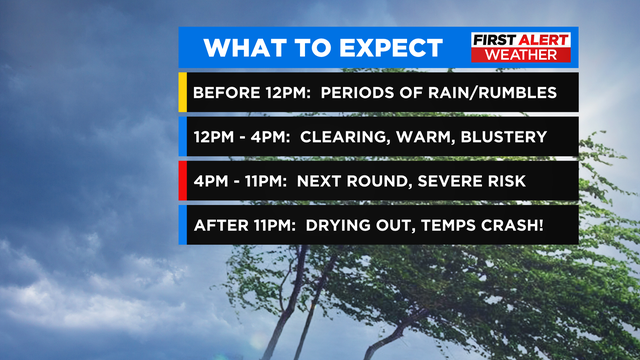 WHAT TO EXPECT

FIRST ALERT WEATHER

BEFORE 12PM: PERIODS OF RAIN/RUMBLES

12PM - 4PM: CLEARING, WARM, BLUSTERY

4PM - 11PM: NEXT ROUND, SEVERE RISK

AFTER 11PM: DRYING OUT, TEMPS CRASH!